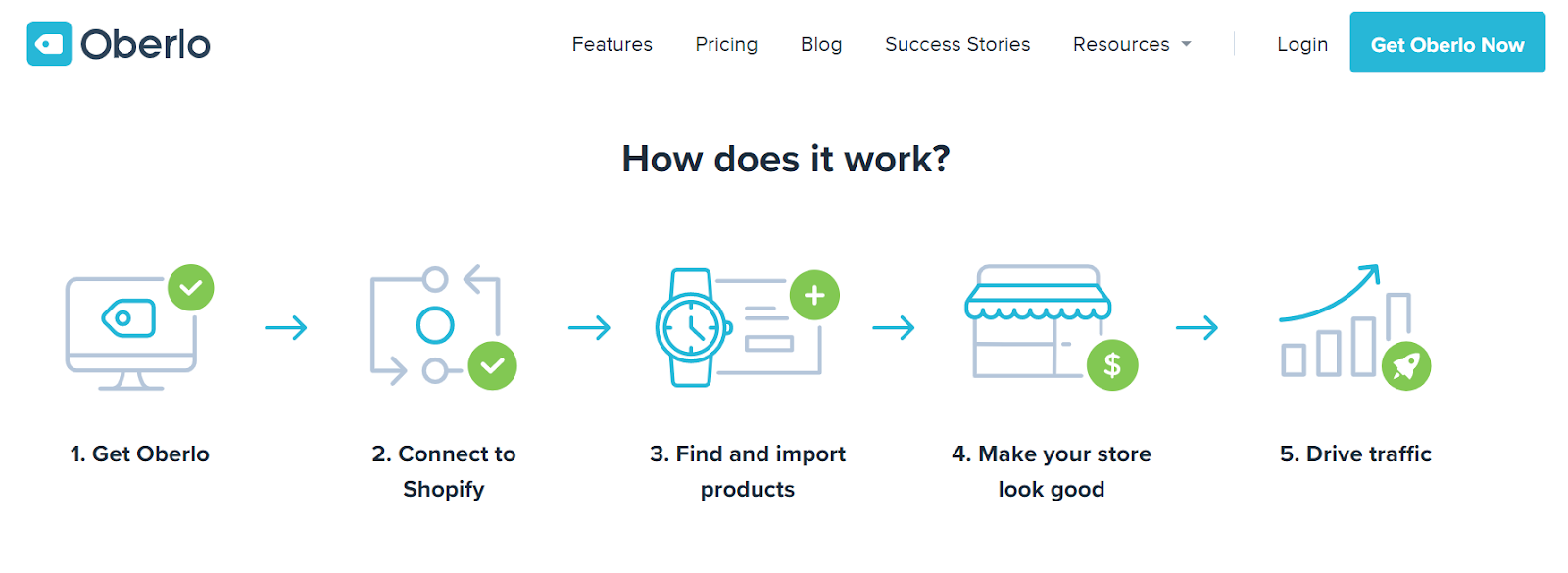 Oberlo

Features Pricing Blog Success Stories Resources Login Get Oberlo Now

How does it work?

$

1. Get Oberlo

2. Connect to Shopify

3. Find and import products

4. Make your store look good

5. Drive traffic